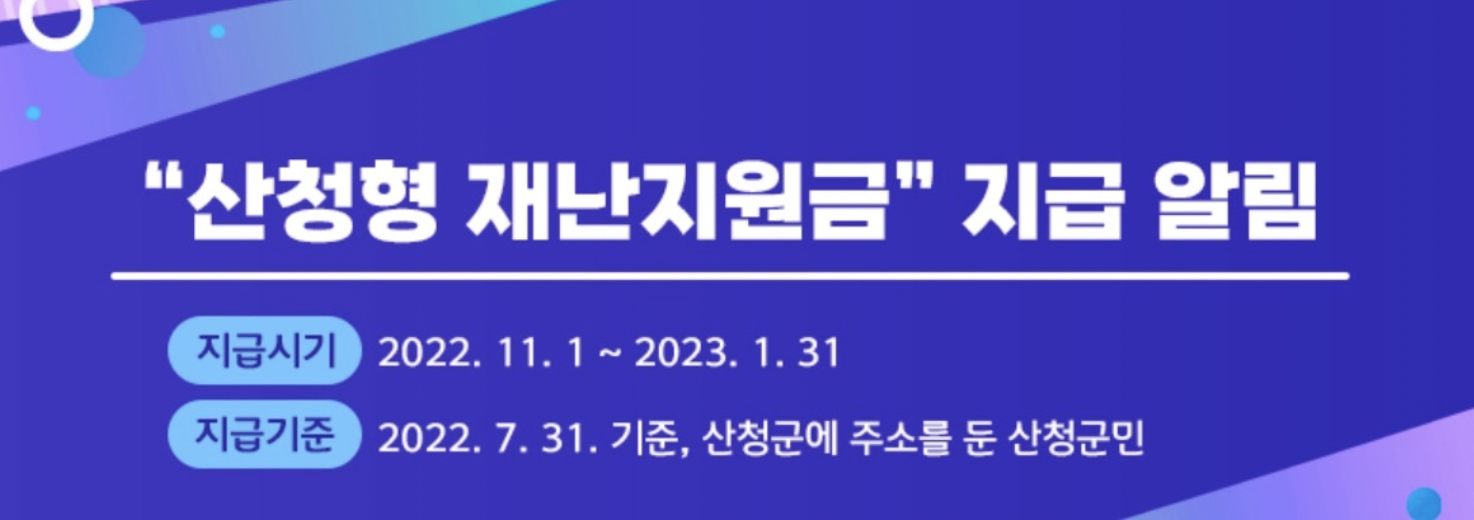 “산청형 재난지원금” 지급 알림

지급시기 2022. 11. 1 ~ 2023. 1. 31

지급기준 2022. 7. 31. 기준, 산청군에 주소를 둔 산청군민